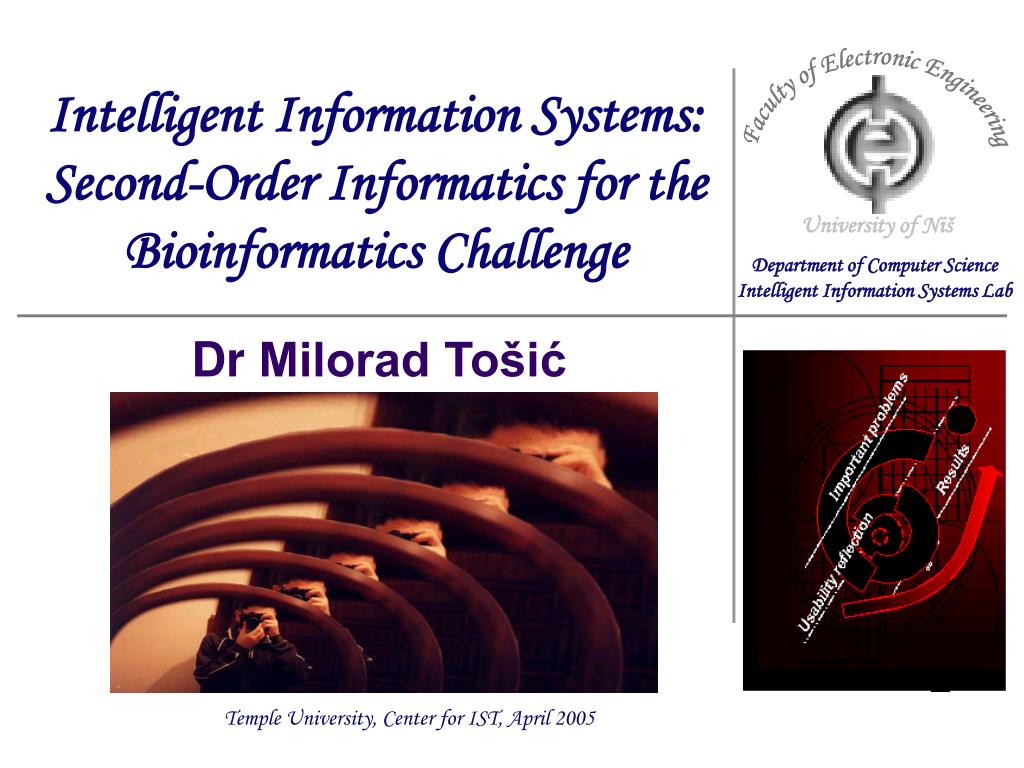 Intelligent Information Systems: Second-Order Informatics for the Bioinformatics Challenge

Faculty of Electronic Engineering

University of Niš

Department of Computer Science
Intelligent Information Systems Lab

Dr Milorad Tošić

Important problems

Results

Usability reflection

Temple University, Center for IST, April 2005